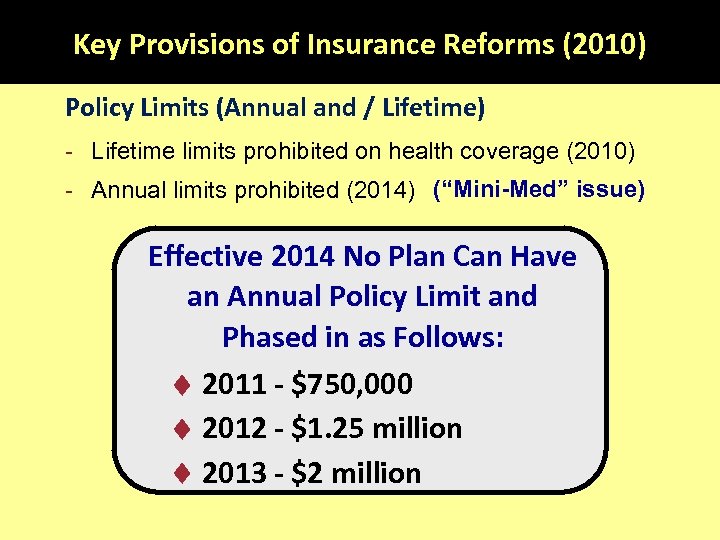 Key Provisions of Insurance Reforms (2010)

Policy Limits (Annual and / Lifetime)

- Lifetime limits prohibited on health coverage (2010)
- Annual limits prohibited (2014) ("Mini-Med" issue)

Effective 2014 No Plan Can Have an Annual Policy Limit and Phased in as Follows:

♦ 2011 - \$750,000
♦ 2012 - \$1.25 million
♦ 2013 - \$2 million